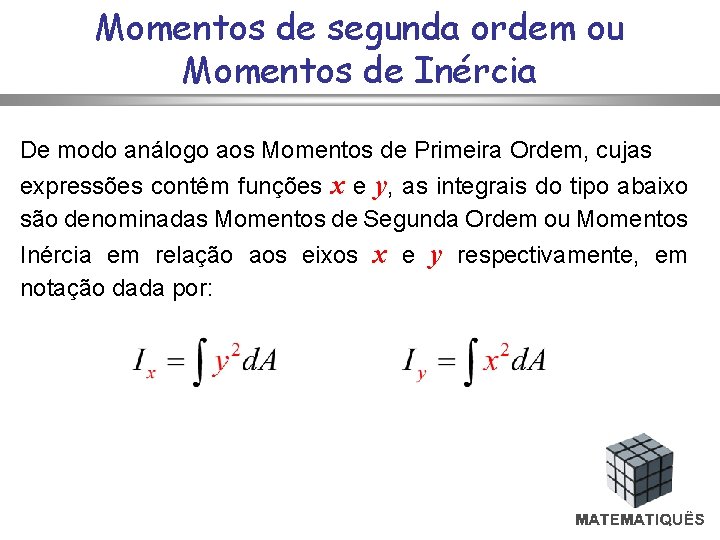 Momentos de segunda ordem ou Momentos de Inércia

De modo análogo aos Momentos de Primeira Ordem, cujas expressões contêm funções $x$ e $y$, as integrais do tipo abaixo são denominadas Momentos de Segunda Ordem ou Momentos Inércia em relação aos eixos $x$ e $y$ respectivamente, em notação dada por:

$I_x = \int y^2 dA$ $I_y = \int x^2 dA$

MATEMATIQUÊS